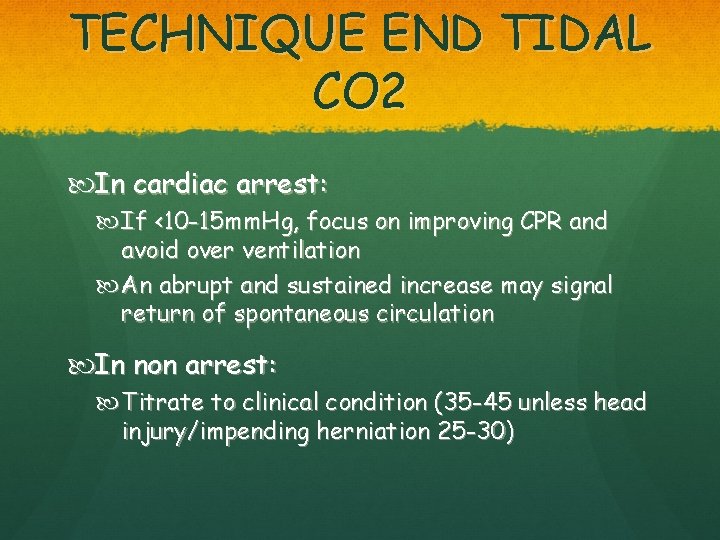 TECHNIQUE END TIDAL CO2

In cardiac arrest:

If <10-15mmHg, focus on improving CPR and avoid over ventilation

An abrupt and sustained increase may signal return of spontaneous circulation

In non arrest:

Titrate to clinical condition (35-45 unless head injury/impending herniation 25-30)